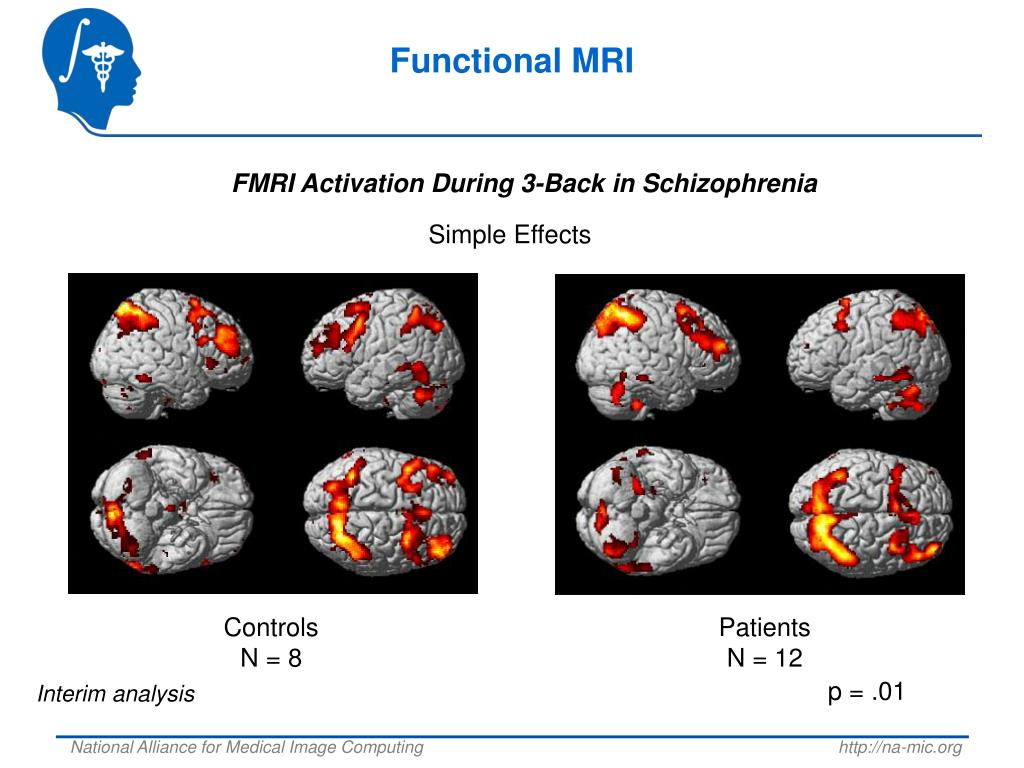 Functional MRI

FMRI Activation During 3-Back in Schizophrenia

Simple Effects

Controls
N = 8

Patients
N = 12

Interim analysis

p = .01

National Alliance for Medical Image Computing

http://na-mic.org